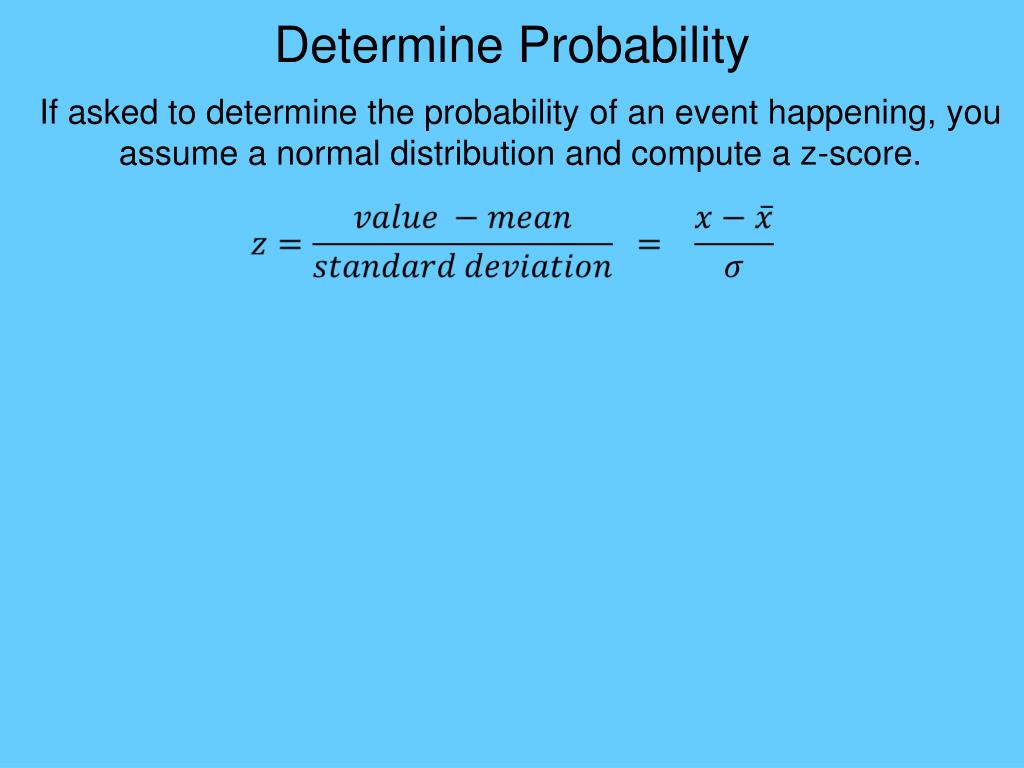 Determine Probability

If asked to determine the probability of an event happening, you assume a normal distribution and compute a z-score.

$z = \frac{value - mean}{standard\ deviation} = \frac{x - \bar{x}}{\sigma}$